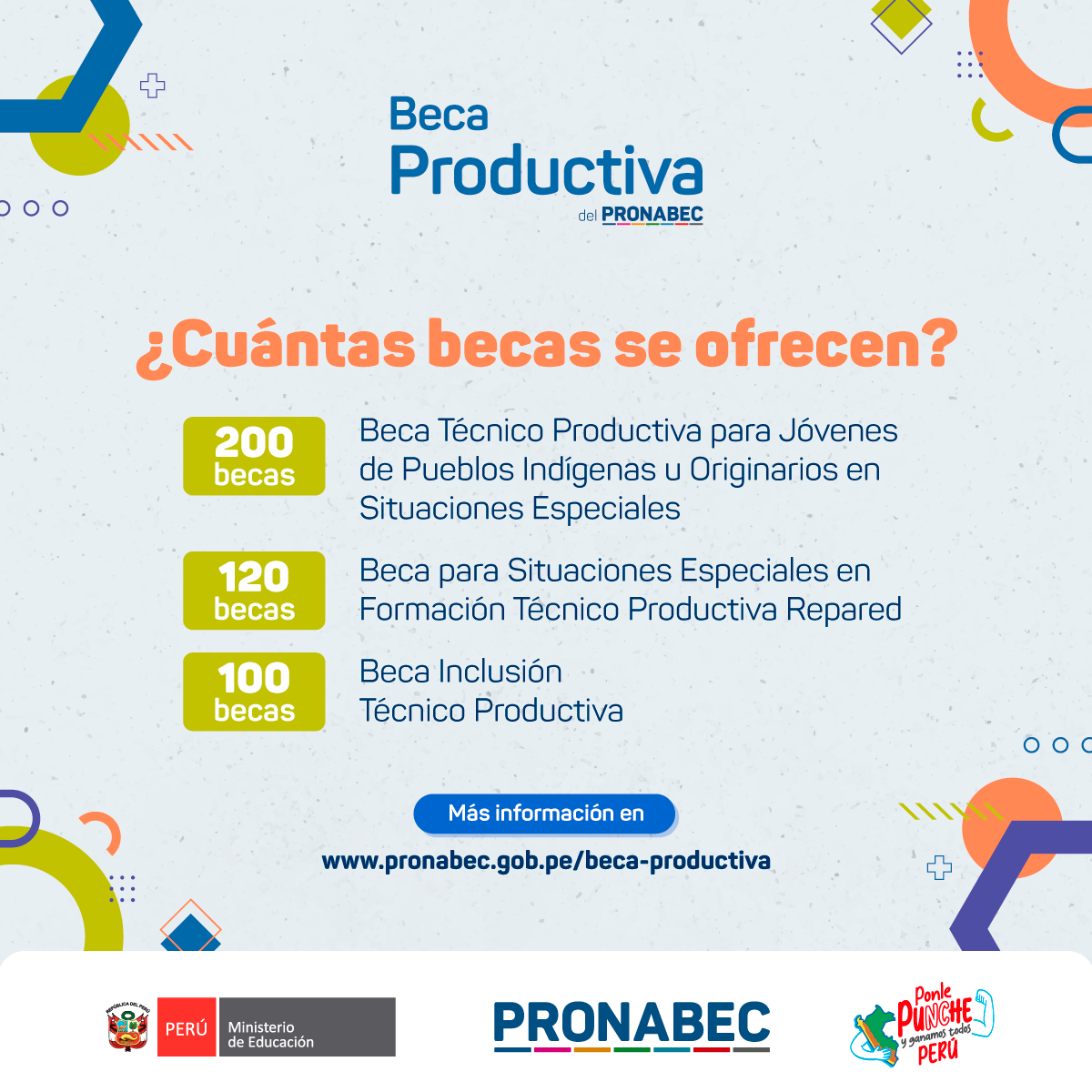 Beca Productiva
del PRONABEC

¿Cuántas becas se ofrecen?

200 becas
Beca Técnico Productiva para Jóvenes de Pueblos Indígenas u Originarios en Situaciones Especiales

120 becas
Beca para Situaciones Especiales en Formación Técnico Productiva Repared

100 becas
Beca Inclusión Técnico Productiva

Más información en
www.pronabec.gob.pe/beca-productiva

REPÚBLICA DEL PERÚ
PERÚ Ministerio de Educación

PRONABEC

Ponle PUNCHE y ganamos todos PERÚ